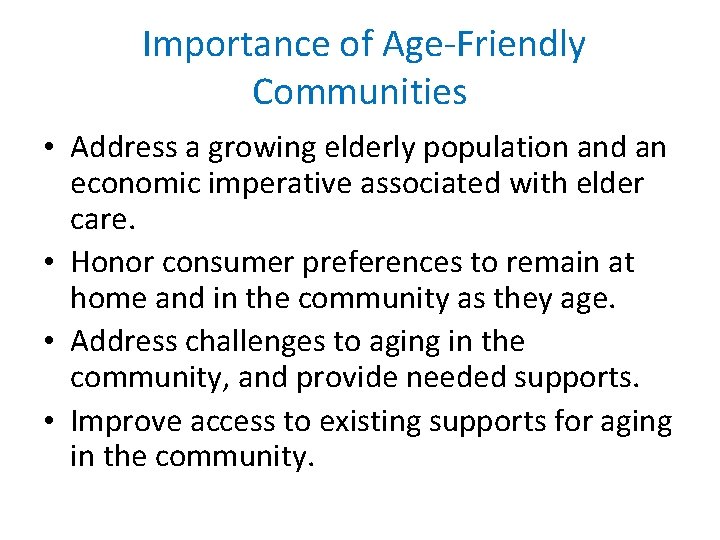 Importance of Age-Friendly Communities

• Address a growing elderly population and an economic imperative associated with elder care.
• Honor consumer preferences to remain at home and in the community as they age.
• Address challenges to aging in the community, and provide needed supports.
• Improve access to existing supports for aging in the community.